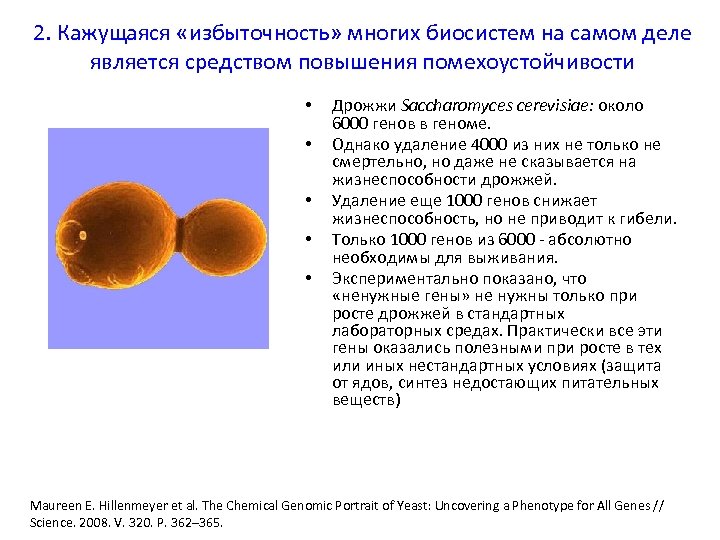 2. Кажущаяся «избыточность» многих биосистем на самом деле является средством повышения помехоустойчивости

• Дрожжи Saccharomyces cerevisiae: около 6000 генов в геноме.
• Однако удаление 4000 из них не только не смертельно, но даже не сказывается на жизнеспособности дрожжей.
• Удаление еще 1000 генов снижает жизнеспособность, но не приводит к гибели.
• Только 1000 генов из 6000 - абсолютно необходимы для выживания.
• Экспериментально показано, что «ненужные гены» не нужны только при росте дрожжей в стандартных лабораторных средах. Практически все эти гены оказались полезными при росте в тех или иных нестандартных условиях (защита от ядов, синтез недостающих питательных веществ)

Maureen E. Hillenmeyer et al. The Chemical Genomic Portrait of Yeast: Uncovering a Phenotype for All Genes // Science. 2008. V. 320. P. 362–365.